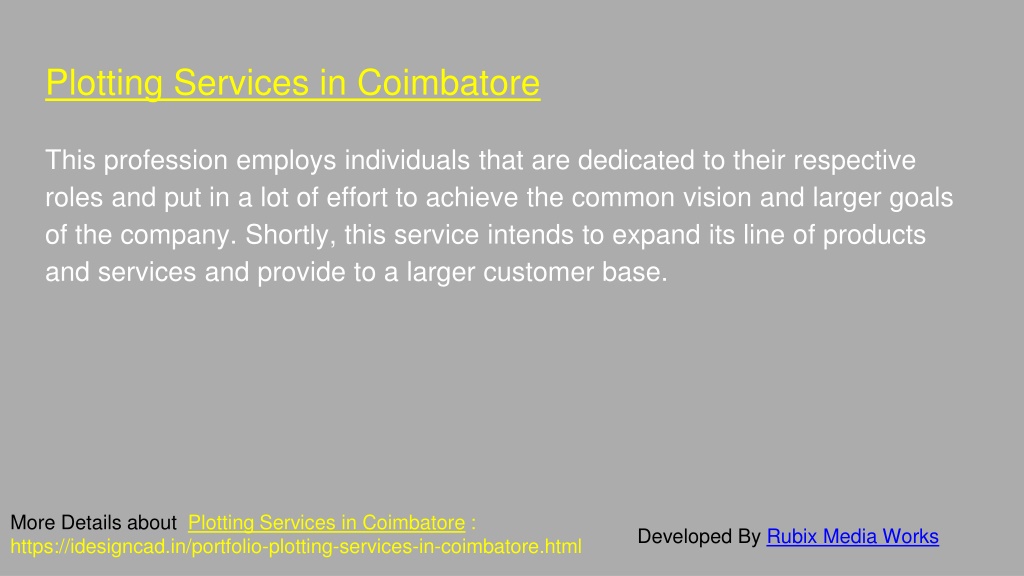 Plotting Services in Coimbatore

This profession employs individuals that are dedicated to their respective roles and put in a lot of effort to achieve the common vision and larger goals of the company. Shortly, this service intends to expand its line of products and services and provide to a larger customer base.

More Details about Plotting Services in Coimbatore : https://idesigncad.in/portfolio-plotting-services-in-coimbatore.html

Developed By Rubix Media Works